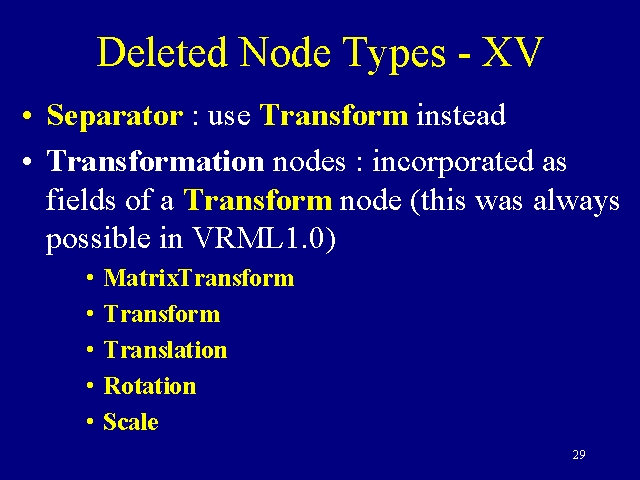 Deleted Node Types - XV

• Separator : use Transform instead

• Transformation nodes : incorporated as fields of a Transform node (this was always possible in VRML1.0)

• MatrixTransform
• Transform
• Translation
• Rotation
• Scale

29